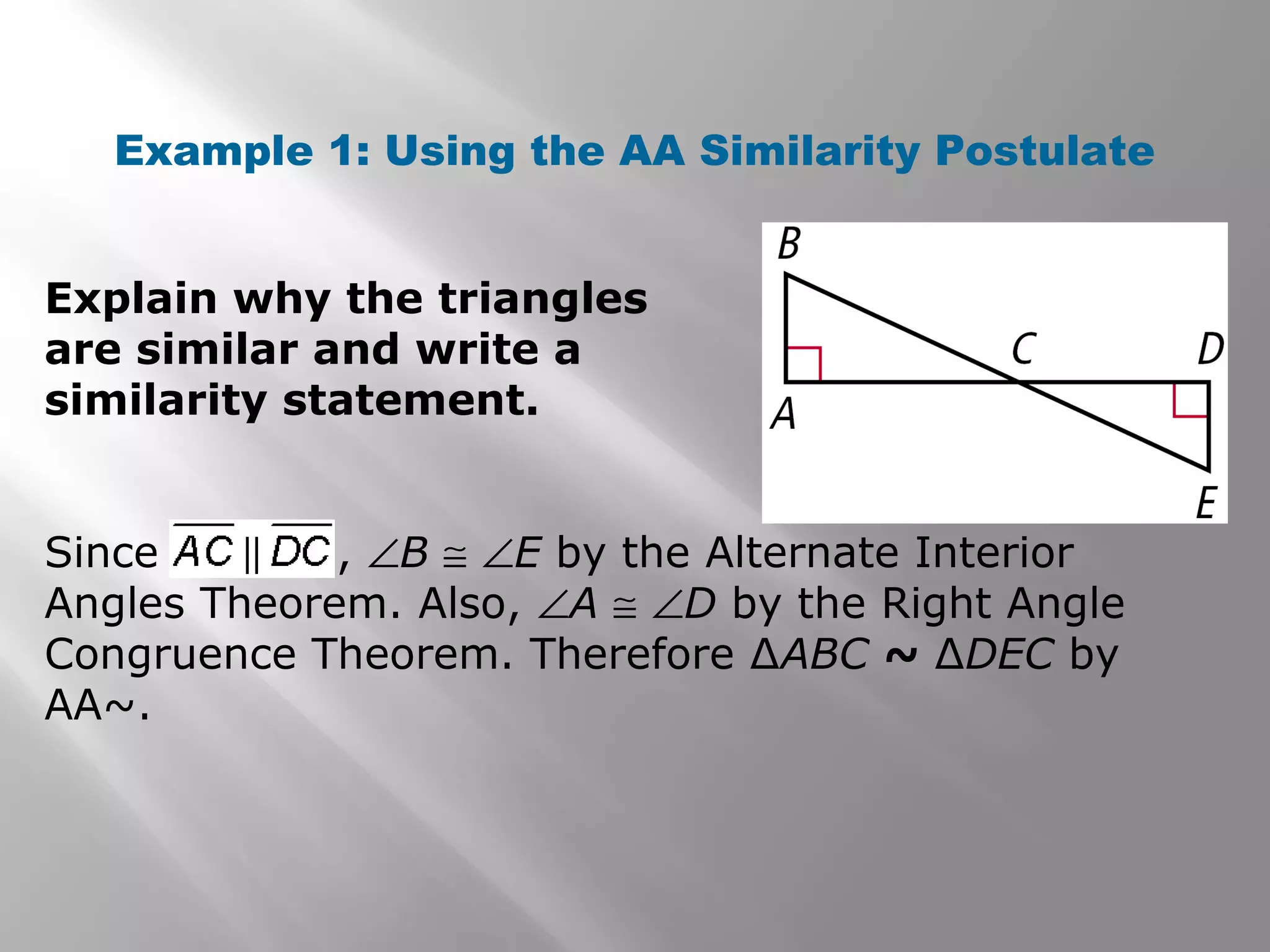 Example 1: Using the AA Similarity Postulate

Explain why the triangles are similar and write a similarity statement.

B

C

D

A

E

Since $\overline{AC} \parallel \overline{DC}$, $\angle B \cong \angle E$ by the Alternate Interior Angles Theorem. Also, $\angle A \cong \angle D$ by the Right Angle Congruence Theorem. Therefore $\Delta ABC \sim \Delta DEC$ by AA~.